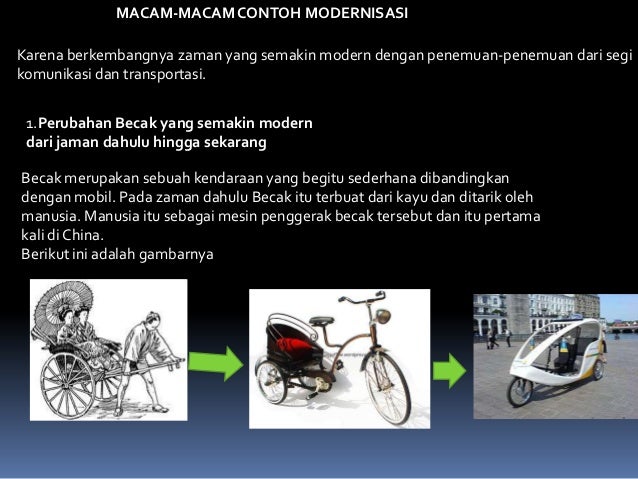 MACAM-MACAM CONTOH MODERNISASI

Karena berkembangnya zaman yang semakin modern dengan penemuan-penemuan dari segi komunikasi dan transportasi.

1. Perubahan Becak yang semakin modern dari jaman dahulu hingga sekarang

Becak merupakan sebuah kendaraan yang begitu sederhana dibandingkan dengan mobil. Pada zaman dahulu Becak itu terbuat dari kayu dan ditarik oleh manusia. Manusia itu sebagai mesin penggerak becak tersebut dan itu pertama kali di China.
Berikut ini adalah gambarnya